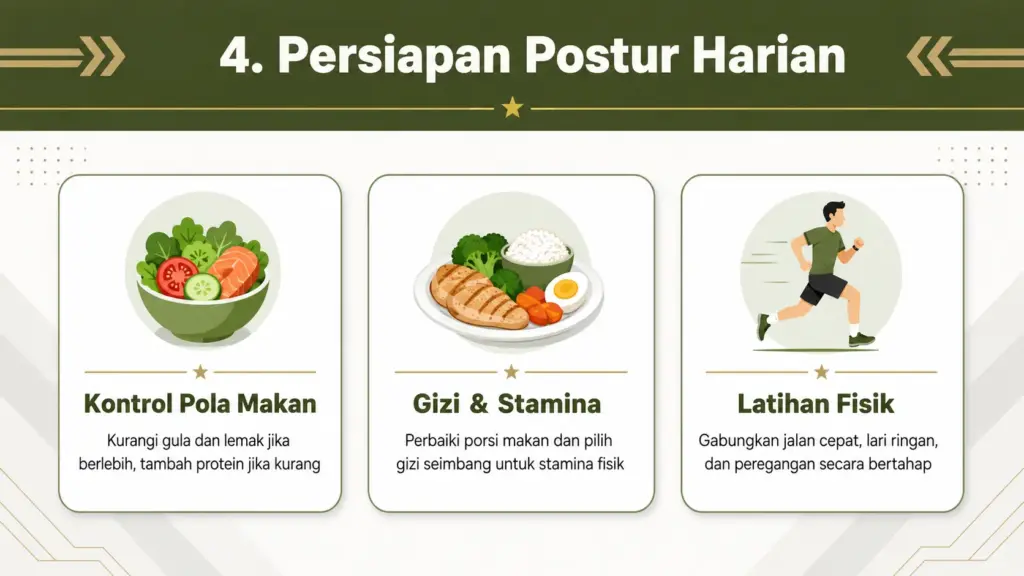 4. Persiapan Postur Harian

Kontrol Pola Makan

Kurangi gula dan lemak jika berlebih, tambah protein jika kurang

Gizi & Stamina

Perbaiki porsi makan dan pilih gizi seimbang untuk stamina fisik

Latihan Fisik

Gabungkan jalan cepat, lari ringan, dan peregangan secara bertahap